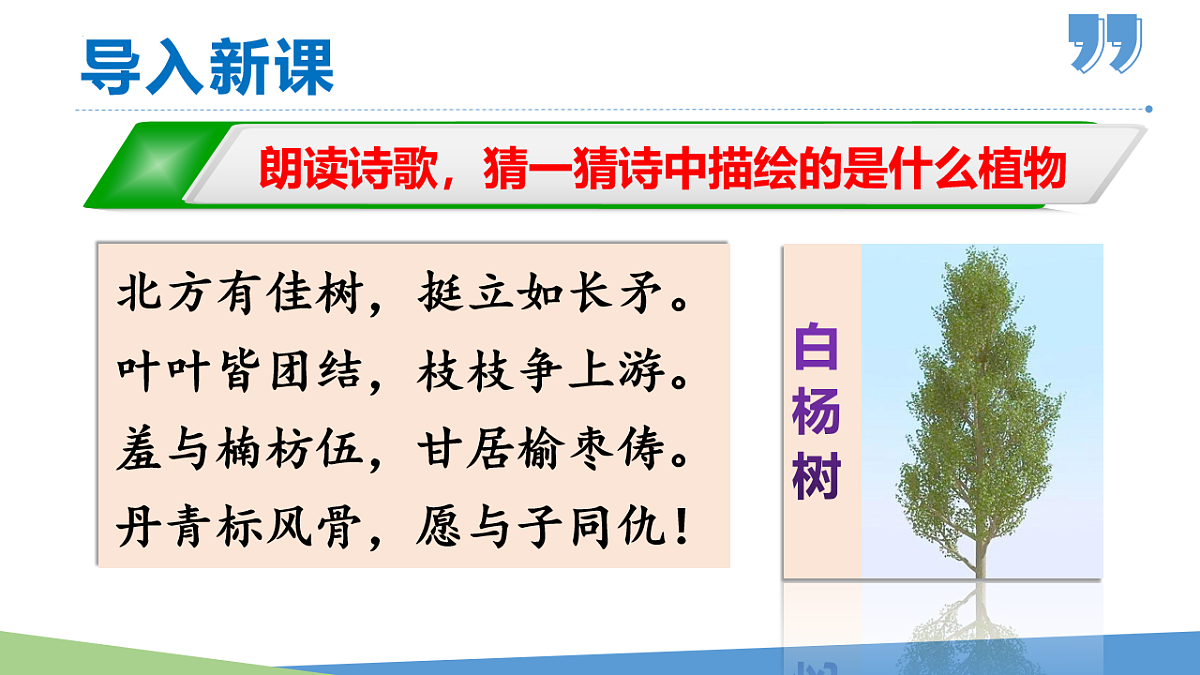 导入新课

朗读诗歌，猜一猜诗中描绘的是什么植物

北方有佳树，挺立如长矛。
叶叶皆团结，枝枝争上游。
羞与楠枋伍，甘居榆枣俦。
丹青标风骨，愿与子同仇！

白杨树